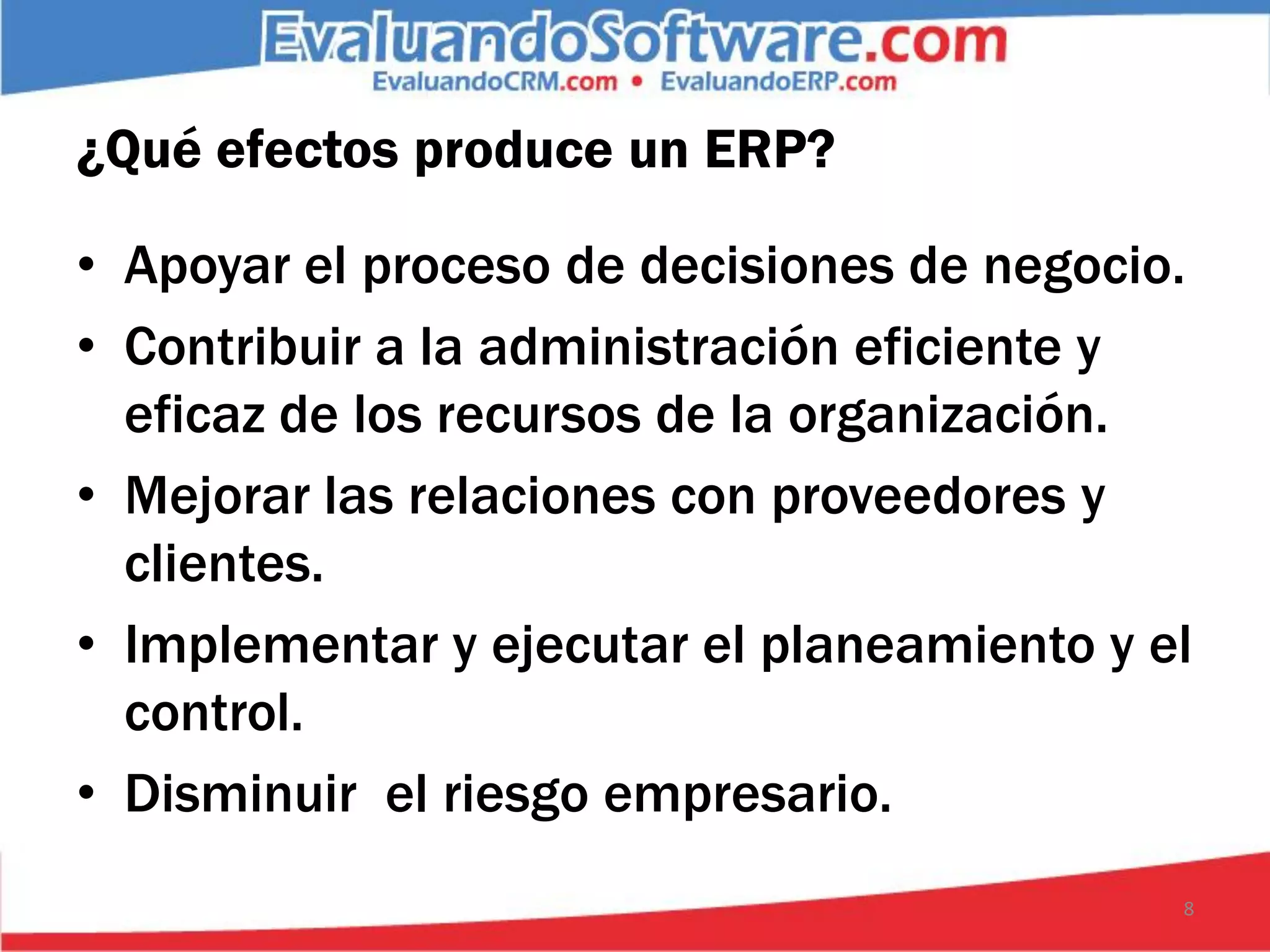 EvaluandoSoftware.com
EvaluandoCRM.com • EvaluandoERP.com

¿Qué efectos produce un ERP?

• Apoyar el proceso de decisiones de negocio.
• Contribuir a la administración eficiente y eficaz de los recursos de la organización.
• Mejorar las relaciones con proveedores y clientes.
• Implementar y ejecutar el planeamiento y el control.
• Disminuir el riesgo empresario.

8